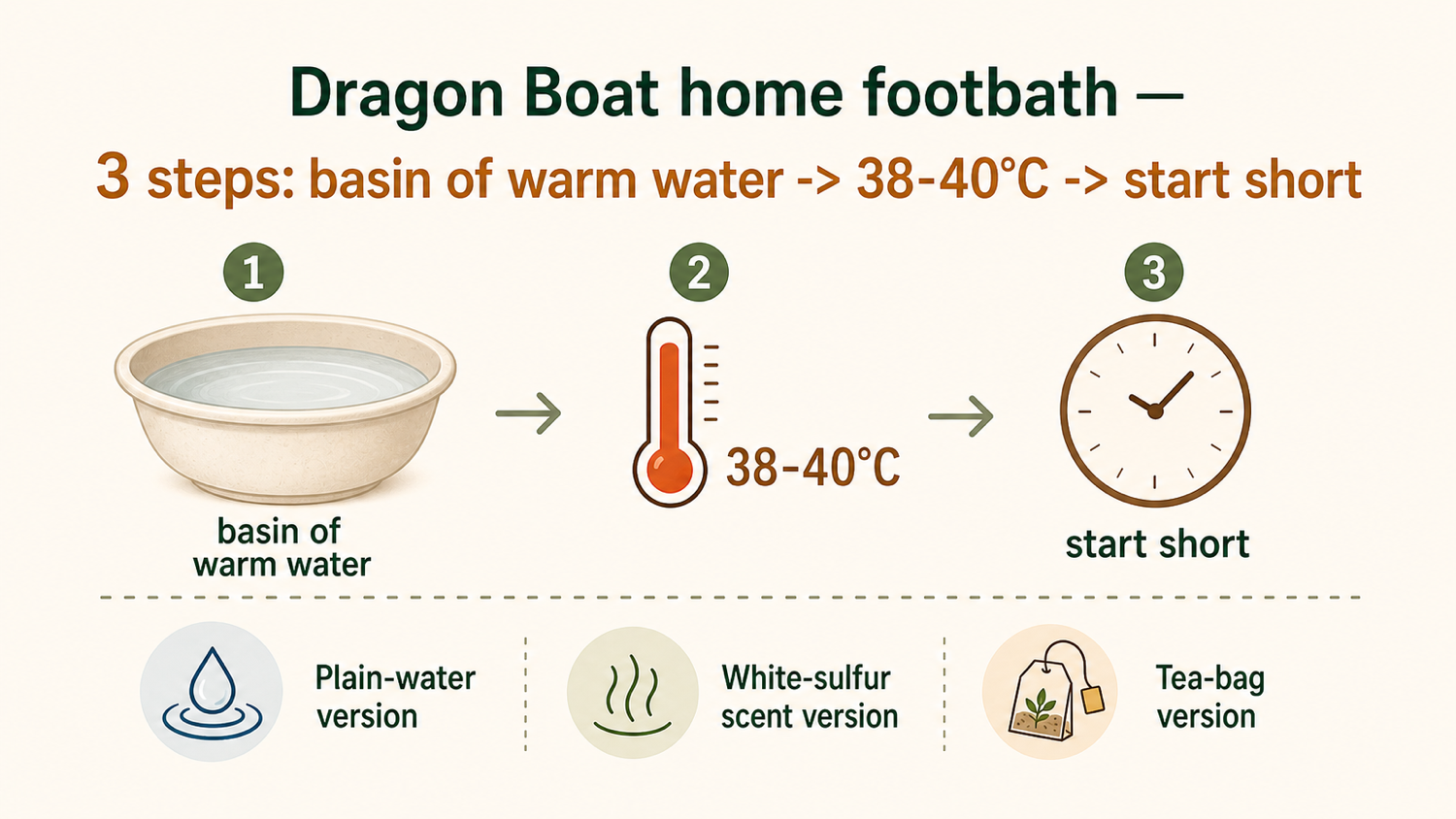 Dragon Boat home footbath —

3 steps: basin of warm water -> 38-40°C -> start short

1

basin of warm water

2

38-40°C

3

start short

Plain-water version

White-sulfur scent version

Tea-bag version